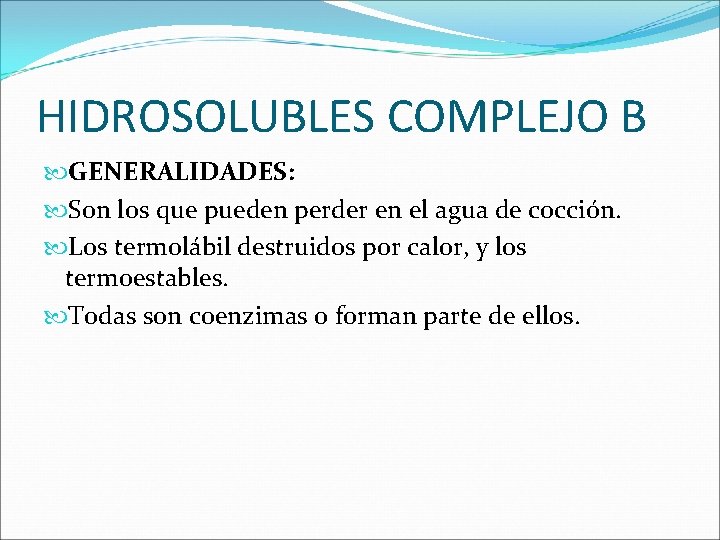 HIDROSOLUBLES COMPLEJO B

GENERALIDADES:

Son los que pueden perder en el agua de cocción.

Los termolábil destruidos por calor, y los termoestables.

Todas son coenzimas o forman parte de ellos.